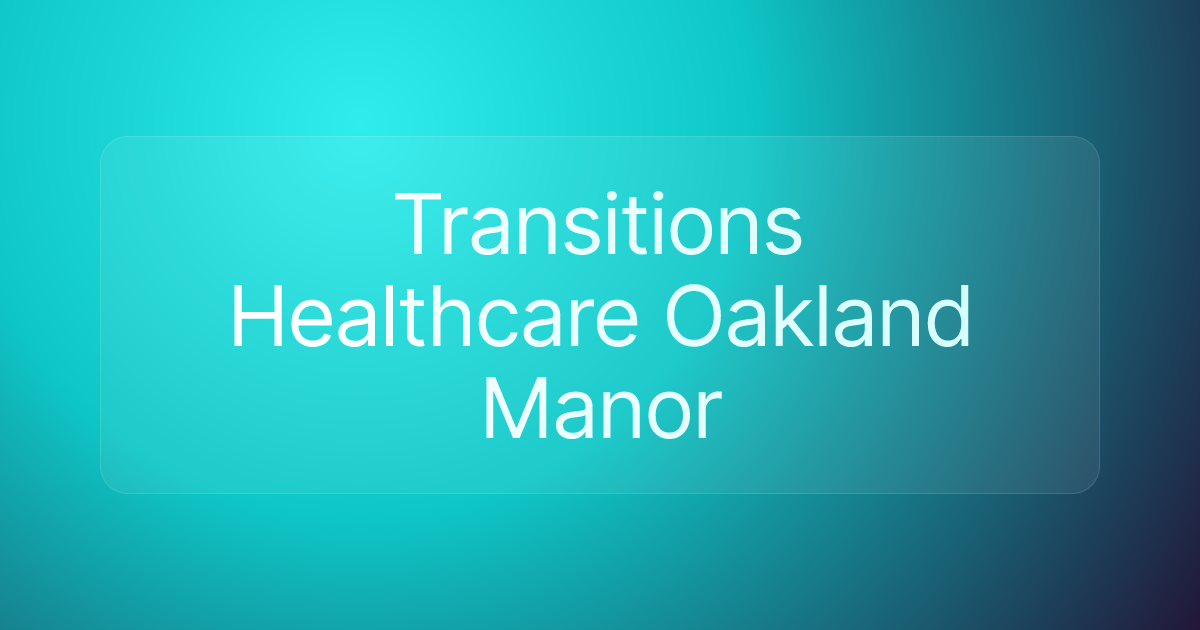 Transitions Healthcare Oakland Manor